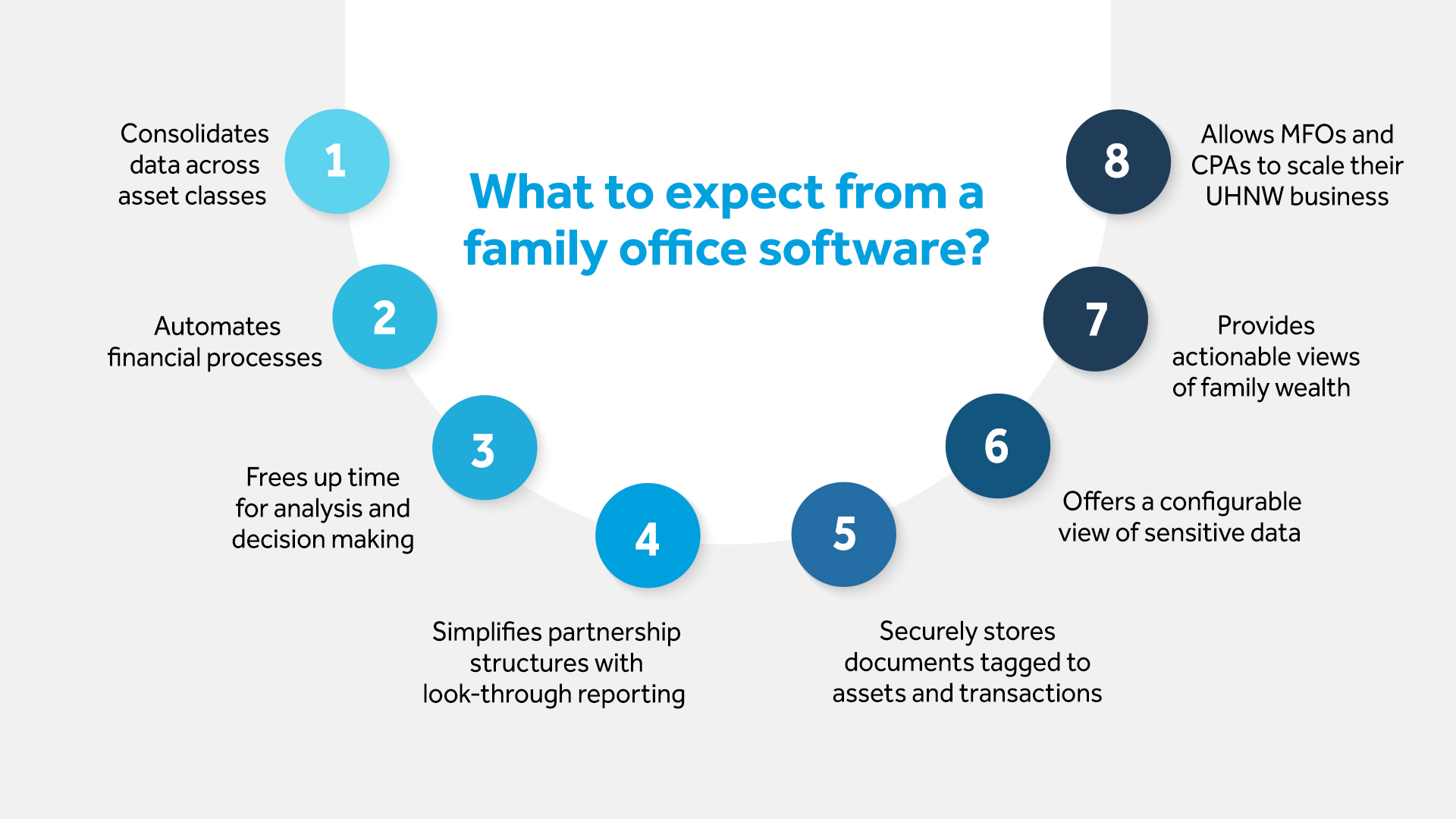 What to expect from a family office software?

1
Consolidates data across asset classes

2
Automates financial processes

3
Frees up time for analysis and decision making

4
Simplifies partnership structures with look-through reporting

5
Securely stores documents tagged to assets and transactions

6
Offers a configurable view of sensitive data

7
Provides actionable views of family wealth

8
Allows MFOs and CPAs to scale their UHNW business